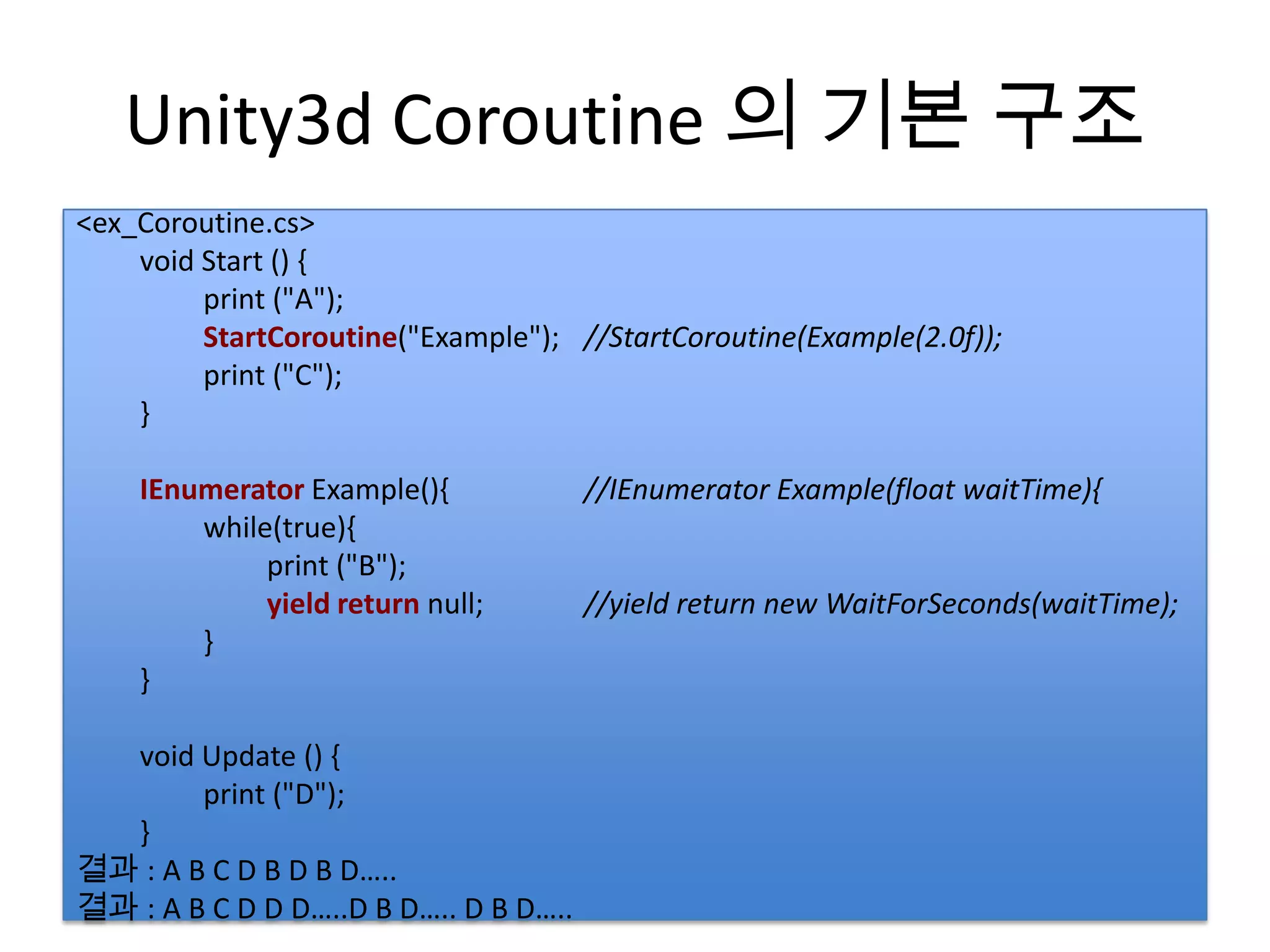 Unity3d Coroutine 의 기본 구조

<ex_Coroutine.cs>
void Start () {
print ("A");
StartCoroutine("Example"); //StartCoroutine(Example(2.0f));
print ("C");
}

IEnumerator Example(){ //IEnumerator Example(float waitTime){
while(true){
print ("B");
yield return null; //yield return new WaitForSeconds(waitTime);
}
}

void Update () {
print ("D");
}
결과 : A B C D B D B D.....
결과 : A B C D D D.....D B D..... D B D.....